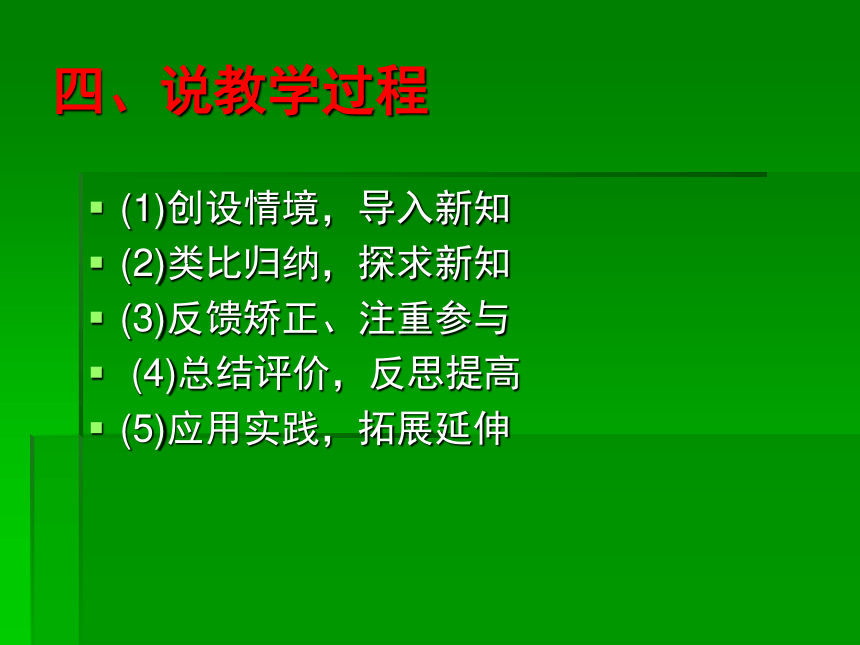 四、说教学过程

- (1)创设情境，导入新知
- (2)类比归纳，探求新知
- (3)反馈矫正、注重参与
- (4)总结评价，反思提高
- (5)应用实践，拓展延伸